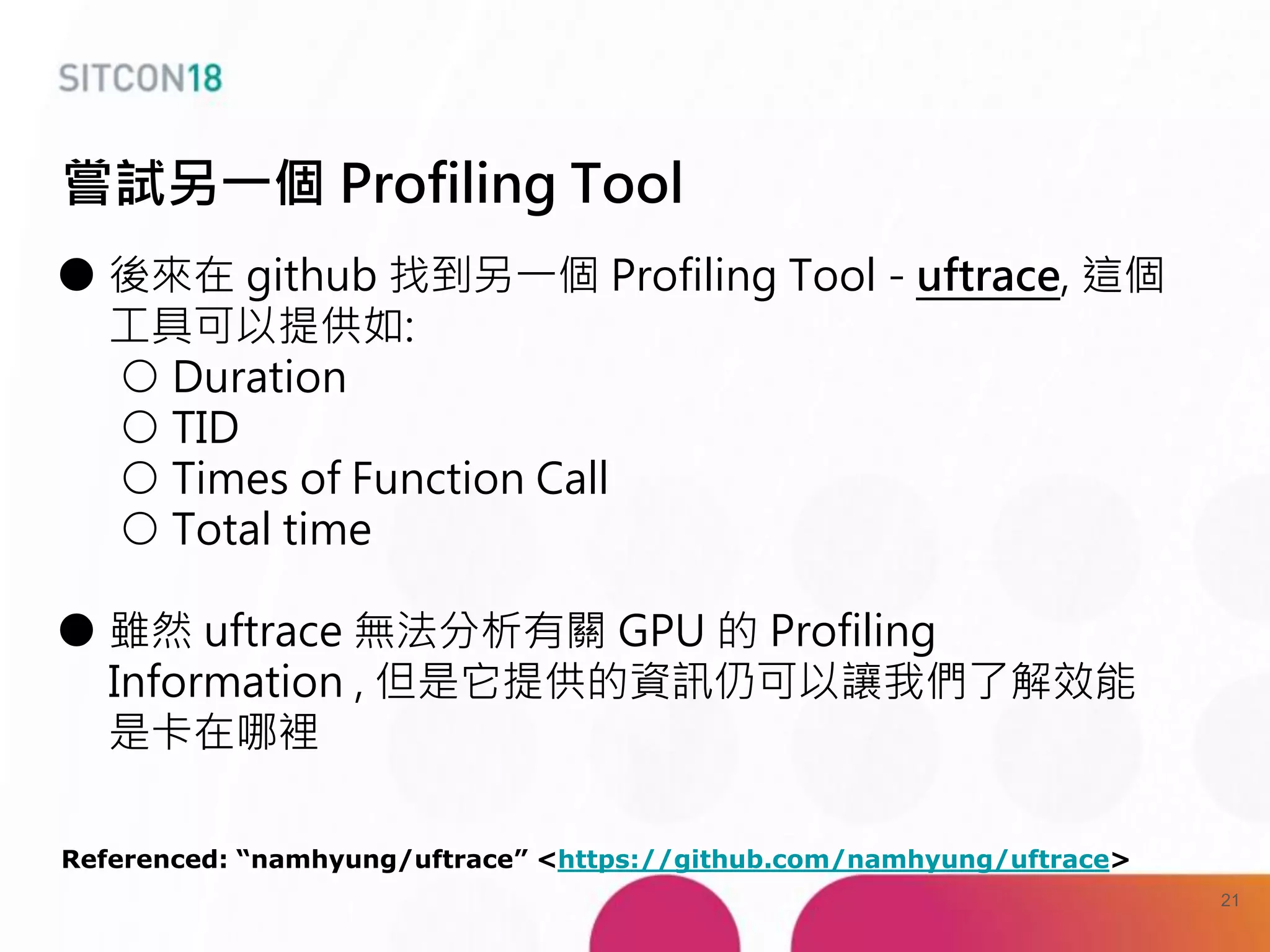 SITCON18

嘗試另一個 Profiling Tool

● 後來在 github 找到另一個 Profiling Tool - uftrace, 這個工具可以提供如:
○ Duration
○ TID
○ Times of Function Call
○ Total time

● 雖然 uftrace 無法分析有關 GPU 的 Profiling Information , 但是它提供的資訊仍可以讓我們了解效能是卡在哪裡

Referenced: “namhyung/uftrace” <https://github.com/namhyung/uftrace>

21